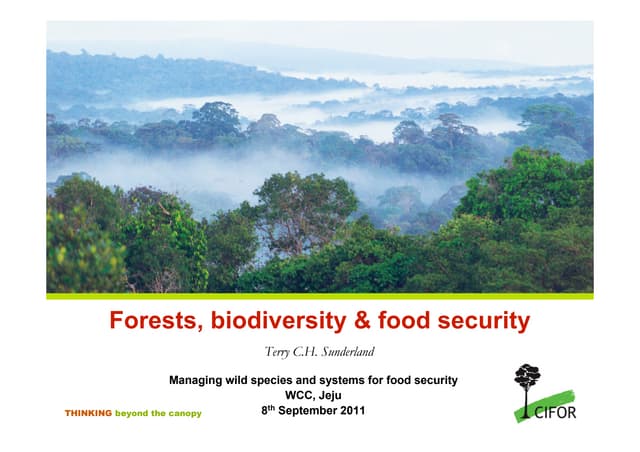 Forests, biodiversity & food security

Terry C.H. Sunderland

Managing wild species and systems for food security
WCC, Jeju
8$^{th}$ September 2011

THINKING beyond the canopy

CIFOR